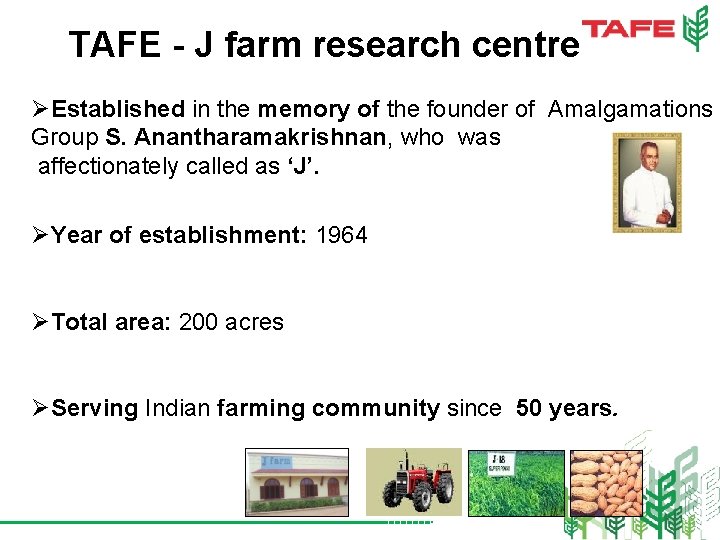 TAFE - J farm research centre

TAFE

➢**Established** in the **memory of** the founder of Amalgamations Group **S. Anantharamakrishnan**, who was affectionately called as **'J'.**

➢**Year of establishment:** 1964

➢**Total area:** 200 acres

➢**Serving** Indian **farming community** since **50 years.**

J farm

J 18